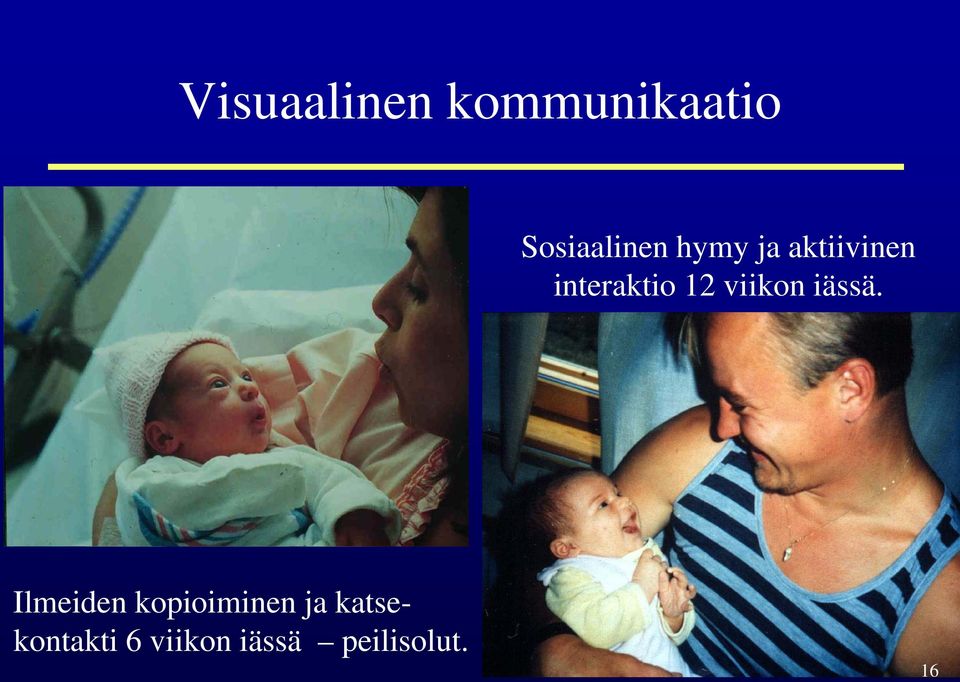 Visuaalinen kommunikaatio

Sosiaalinen hymy ja aktiivinen interaktio 12 viikon iässä.

Ilmeiden kopioiminen ja katsekontakti 6 viikon iässä – peilisolut.

16